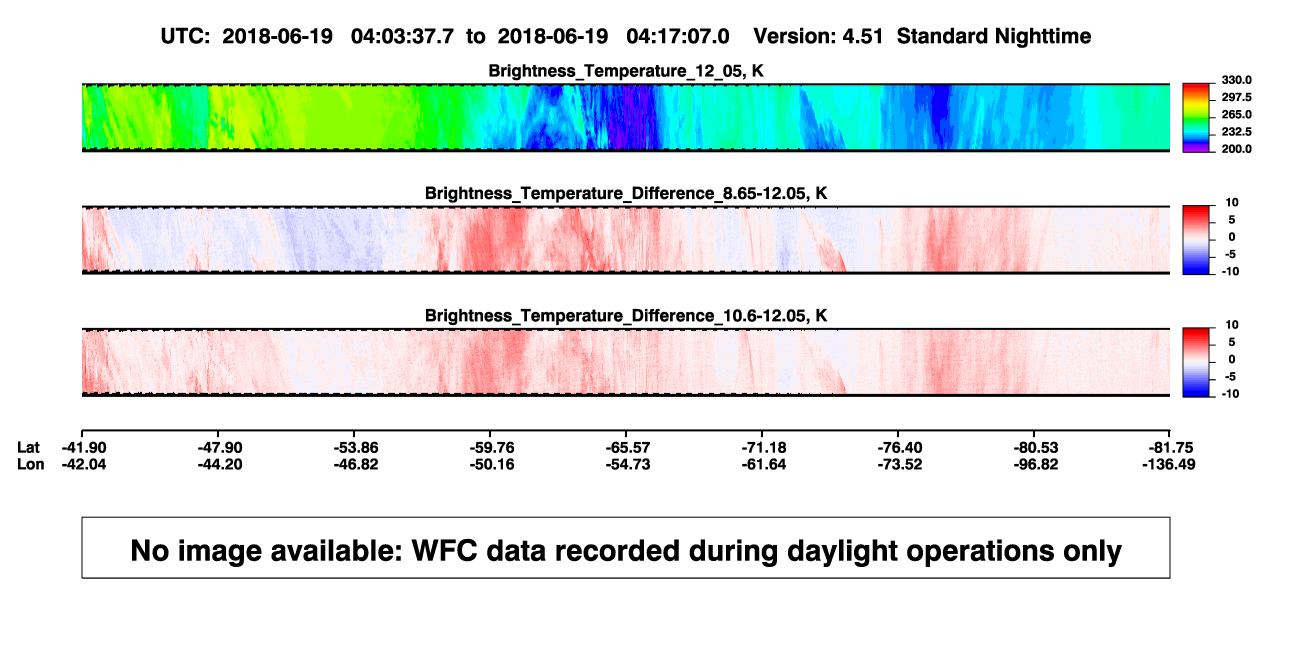 UTC: 2018-06-19 04:03:37.7 to 2018-06-19 04:17:07.0 Version: 4.51 Standard Nighttime

Brightness_Temperature_12_05, K

330.0
297.5
265.0
232.5
200.0

Brightness_Temperature_Difference_8.65-12.05, K

10
5
0
-5
-10

Brightness_Temperature_Difference_10.6-12.05, K

10
5
0
-5
-10

| Lat | -41.90 | -47.90 | -53.86 | -59.76 | -65.57 | -71.18 | -76.40 | -80.53 | -81.75 |
|---|---|---|---|---|---|---|---|---|---|
| Lon | -42.04 | -44.20 | -46.82 | -50.16 | -54.73 | -61.64 | -73.52 | -96.82 | -136.49 |

No image available: WFC data recorded during daylight operations only